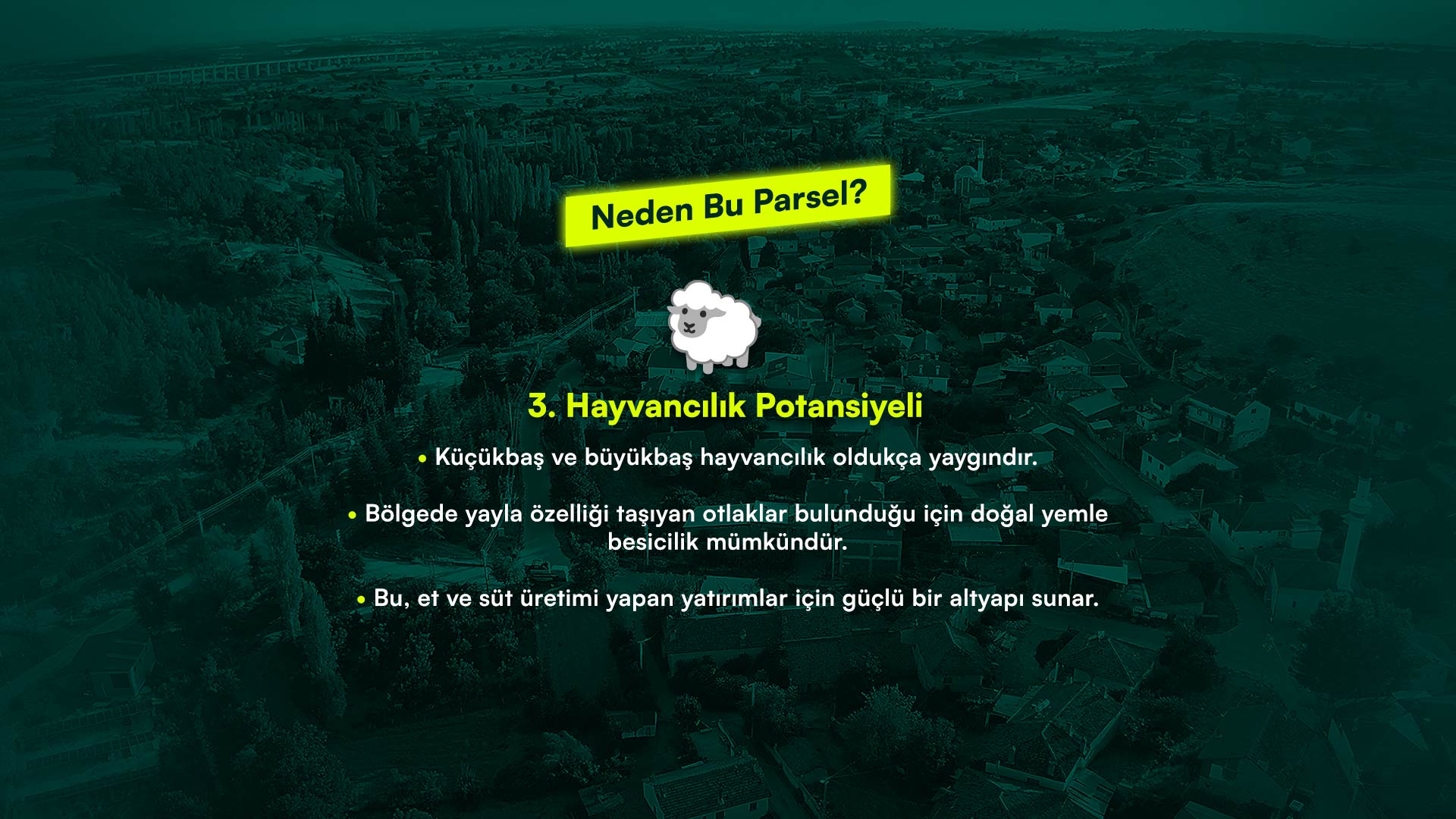 Neden Bu Parsel?

3. Hayvancılık Potansiyeli

• Küçükbaş ve büyükbaş hayvancılık oldukça yaygındır.

• Bölgede yayla özelliği taşıyan otlaklar bulunduğu için doğal yemle besicilik mümkündür.

• Bu, et ve süt üretimi yapan yatırımlar için güçlü bir altyapı sunar.